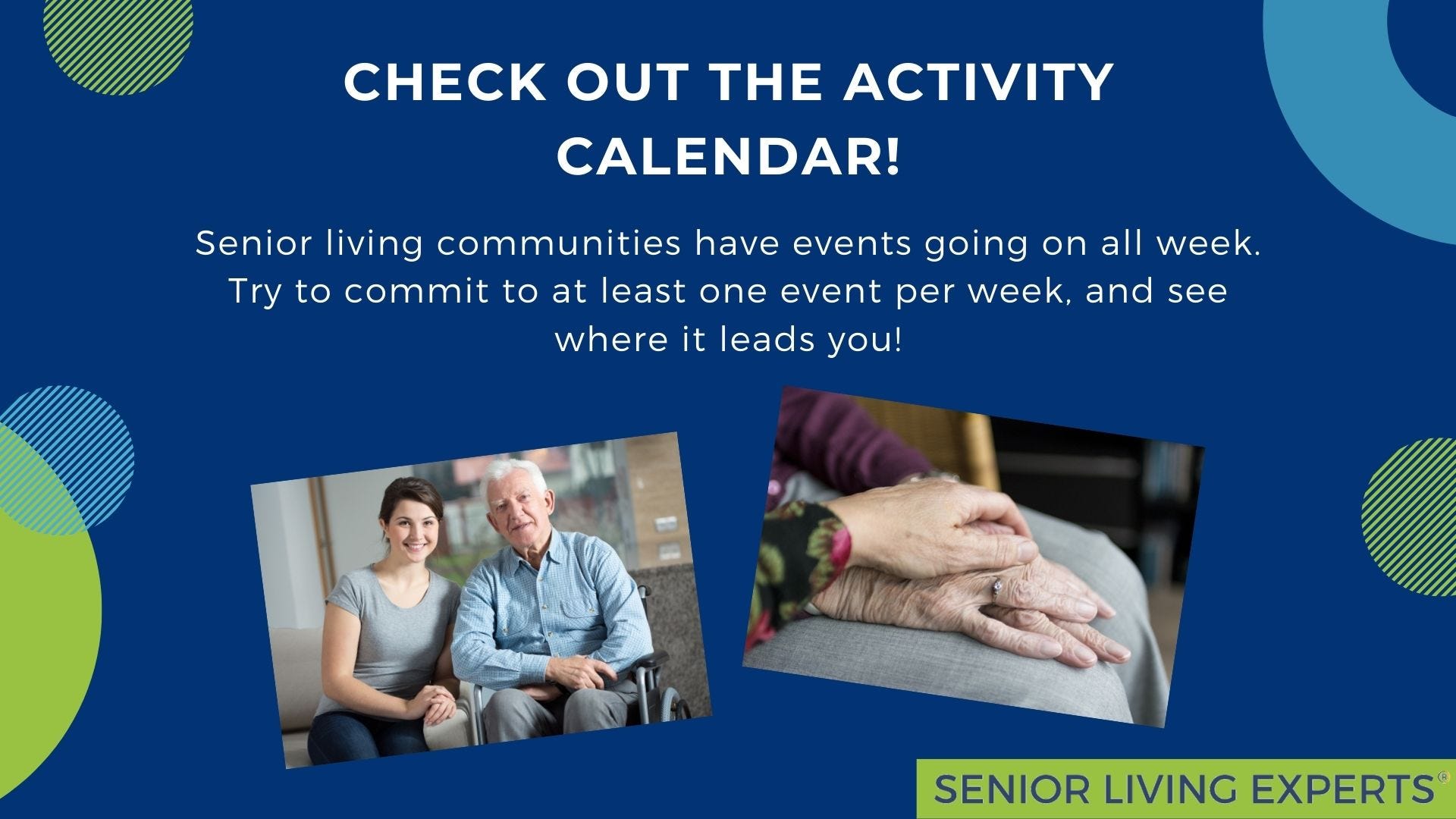 CHECK OUT THE ACTIVITY CALENDAR!

Senior living communities have events going on all week. Try to commit to at least one event per week, and see where it leads you!

SENIOR LIVING EXPERTS®